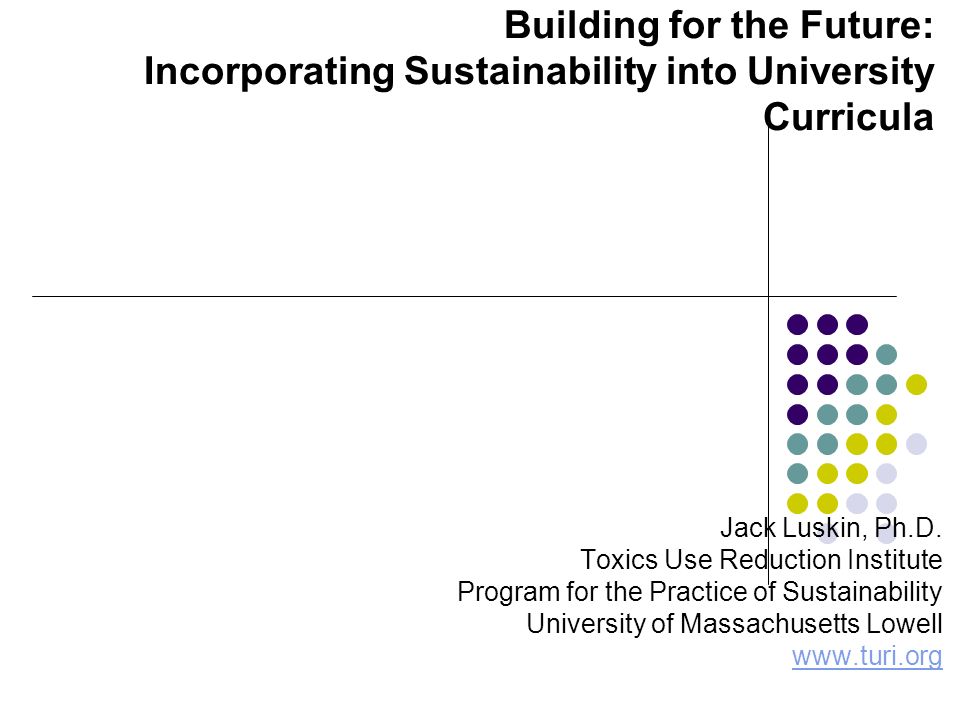 Building for the Future:
Incorporating Sustainability into University Curricula

Jack Luskin, Ph.D.
Toxics Use Reduction Institute
Program for the Practice of Sustainability
University of Massachusetts Lowell
www.turi.org